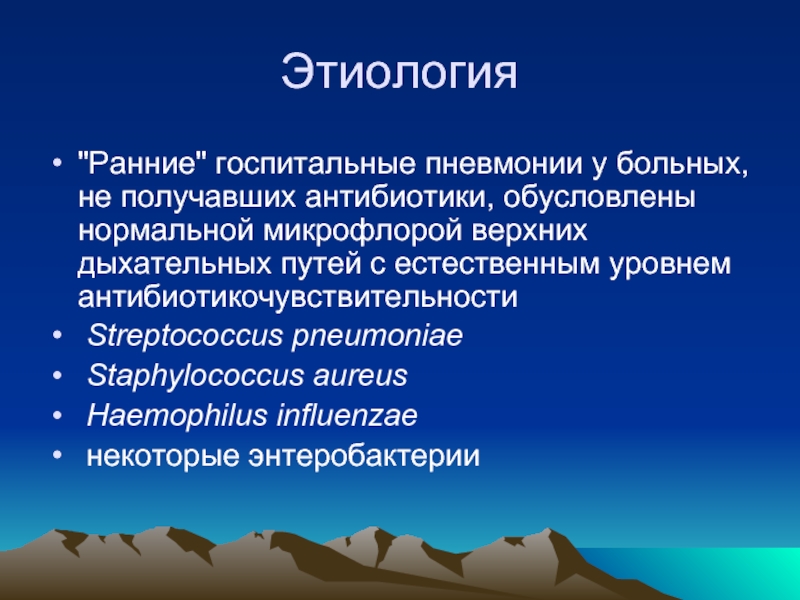 Этиология

• "Ранние" госпитальные пневмонии у больных, не получавших антибиотики, обусловлены нормальной микрофлорой верхних дыхательных путей с естественным уровнем антибиотикочувствительности
• Streptococcus pneumoniae
• Staphylococcus aureus
• Haemophilus influenzae
• некоторые энтеробактерии